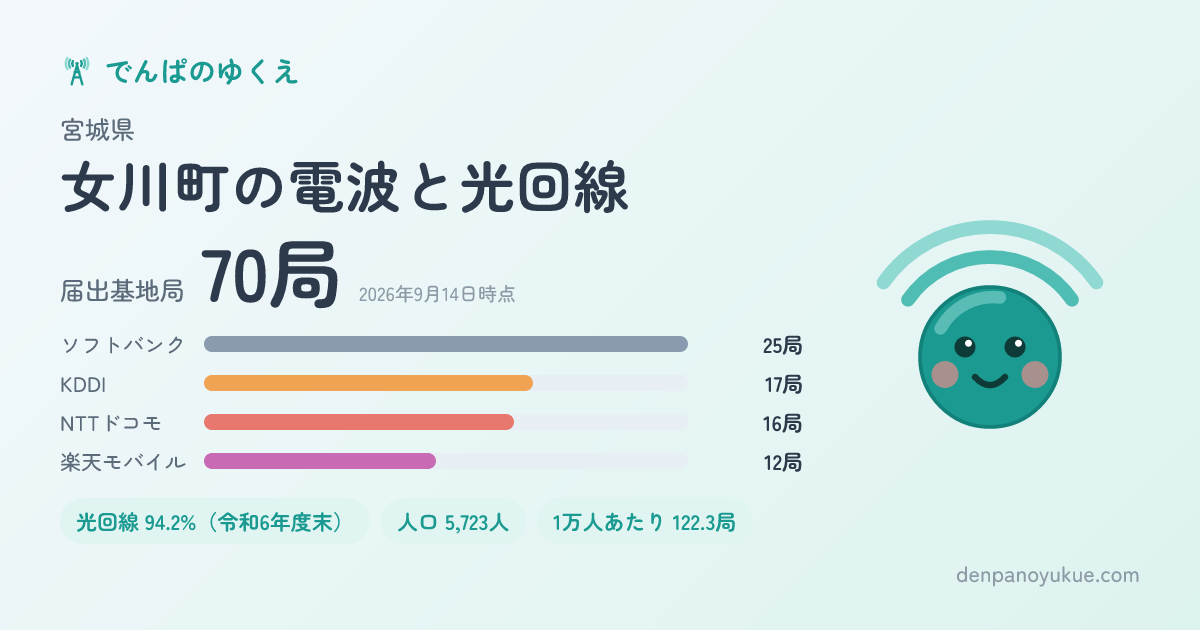 でんぱのゆくえ

宮城県

女川町の電波と光回線

届出基地局 70局 2026年9月14日時点

ソフトバンク 25局
KDDI 17局
NTTドコモ 16局
楽天モバイル 12局

光回線 94.2%（令和6年度末）
人口 5,723人
1万人あたり 122.3局

denpanoyukue.com